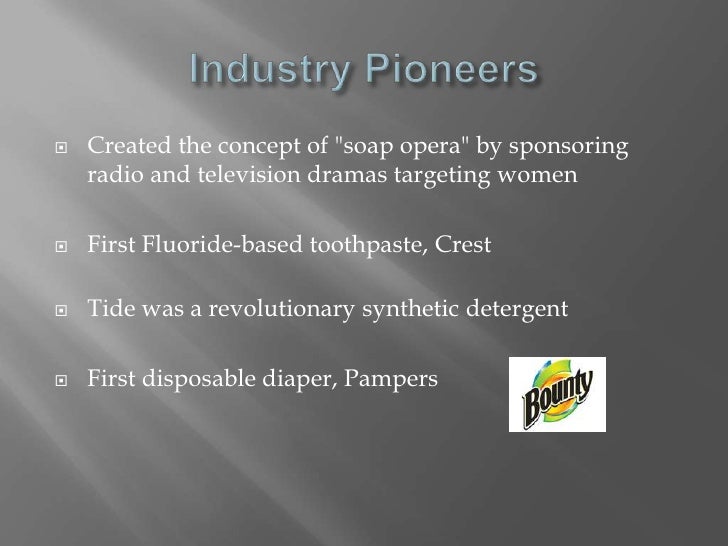 Industry Pioneers

Created the concept of "soap opera" by sponsoring radio and television dramas targeting women

First Fluoride-based toothpaste, Crest

Tide was a revolutionary synthetic detergent

First disposable diaper, Pampers

Bounty